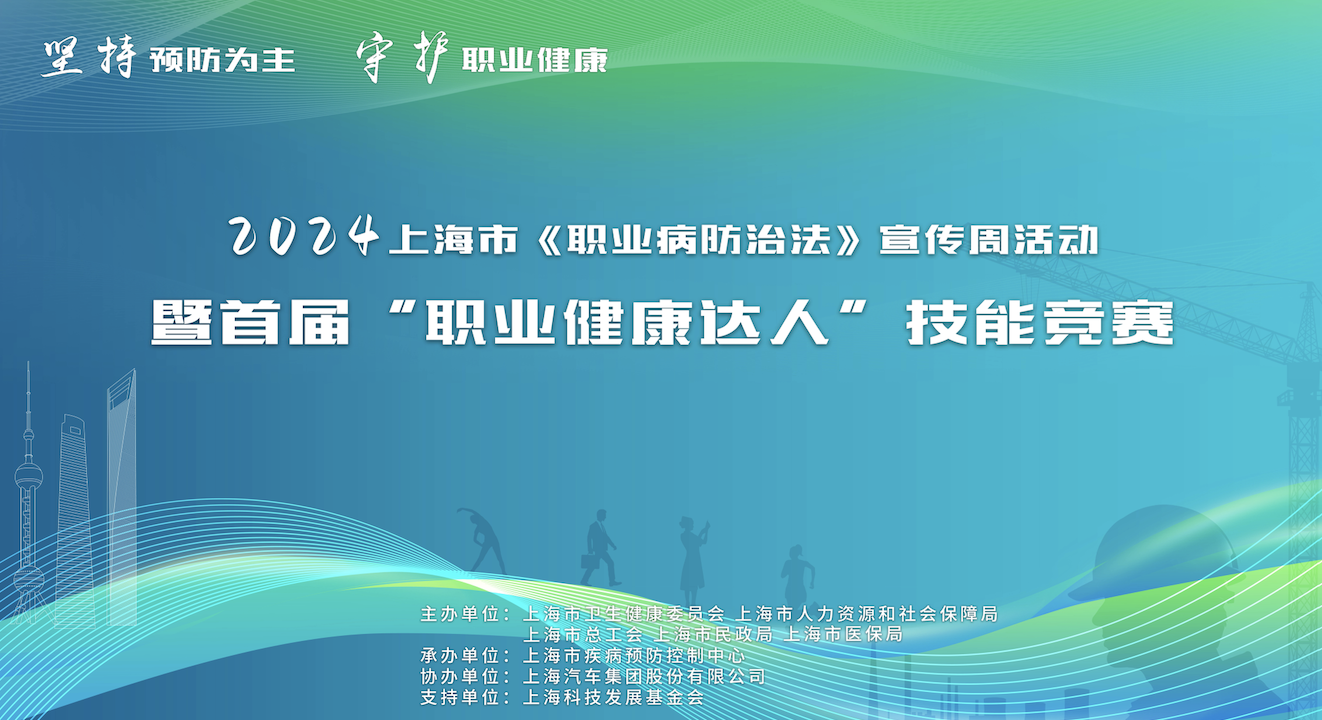 坚持预防为主　守护职业健康

2024上海市《职业病防治法》宣传周活动
暨首届“职业健康达人”技能竞赛

主办单位：上海市卫生健康委员会 上海市人力资源和社会保障局
上海市总工会 上海市民政局 上海市医保局
承办单位：上海市疾病预防控制中心
协办单位：上海汽车集团股份有限公司
支持单位：上海科技发展基金会